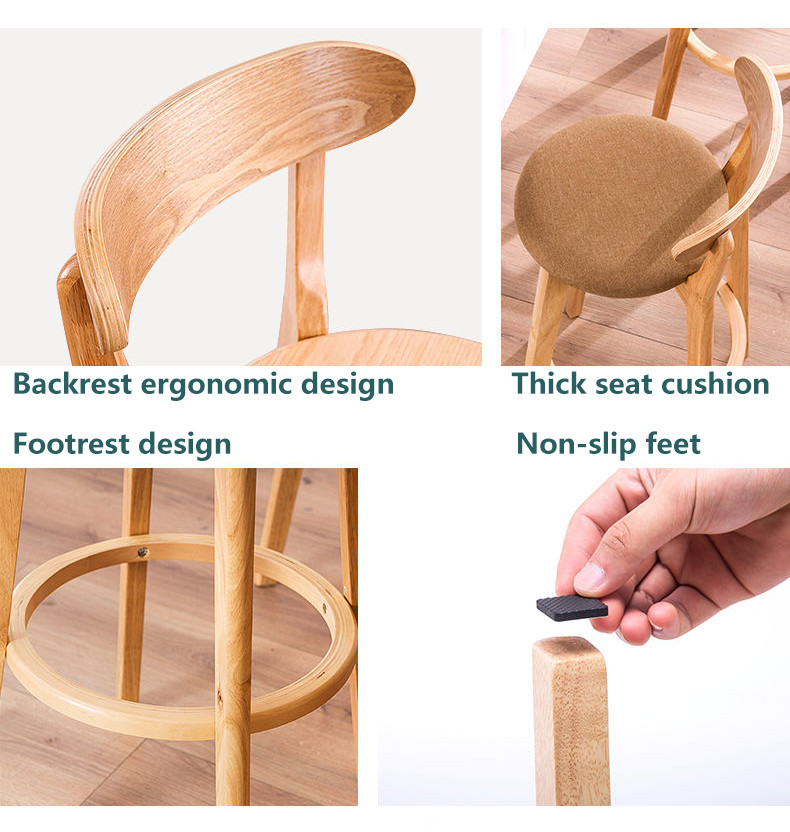 Backrest ergonomic design

Thick seat cushion

Footrest design

Non-slip feet